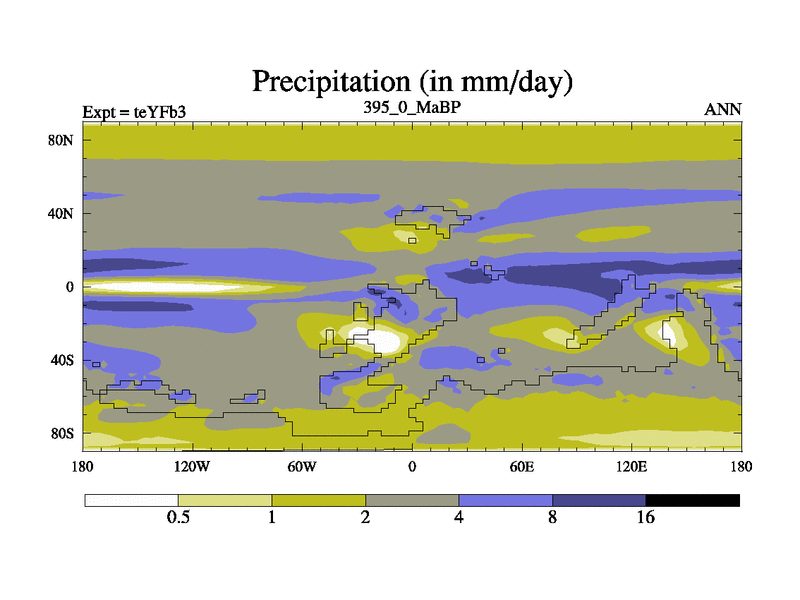 Precipitation (in mm/day)

Expt = teYFb3
395_0_MaBP
ANN

80N
40N
0
40S
80S

180
120W
60W
0
60E
120E
180

0.5
1
2
4
8
16